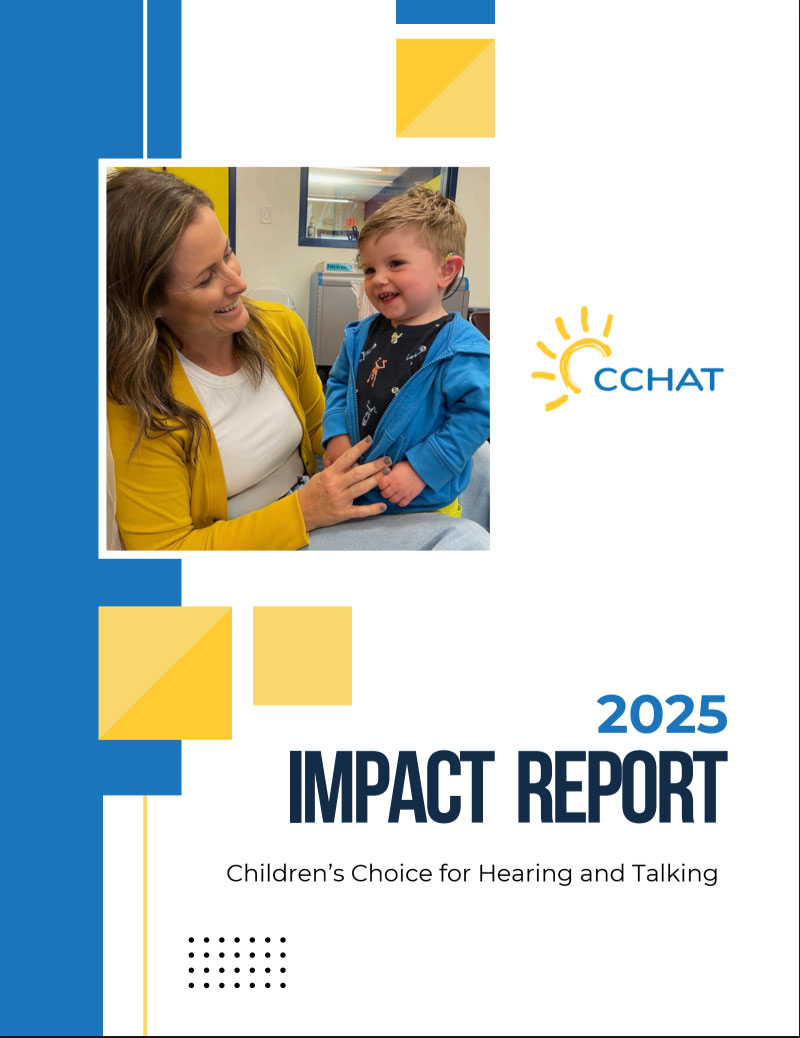 CCHAT

2025
IMPACT REPORT

Children's Choice for Hearing and Talking